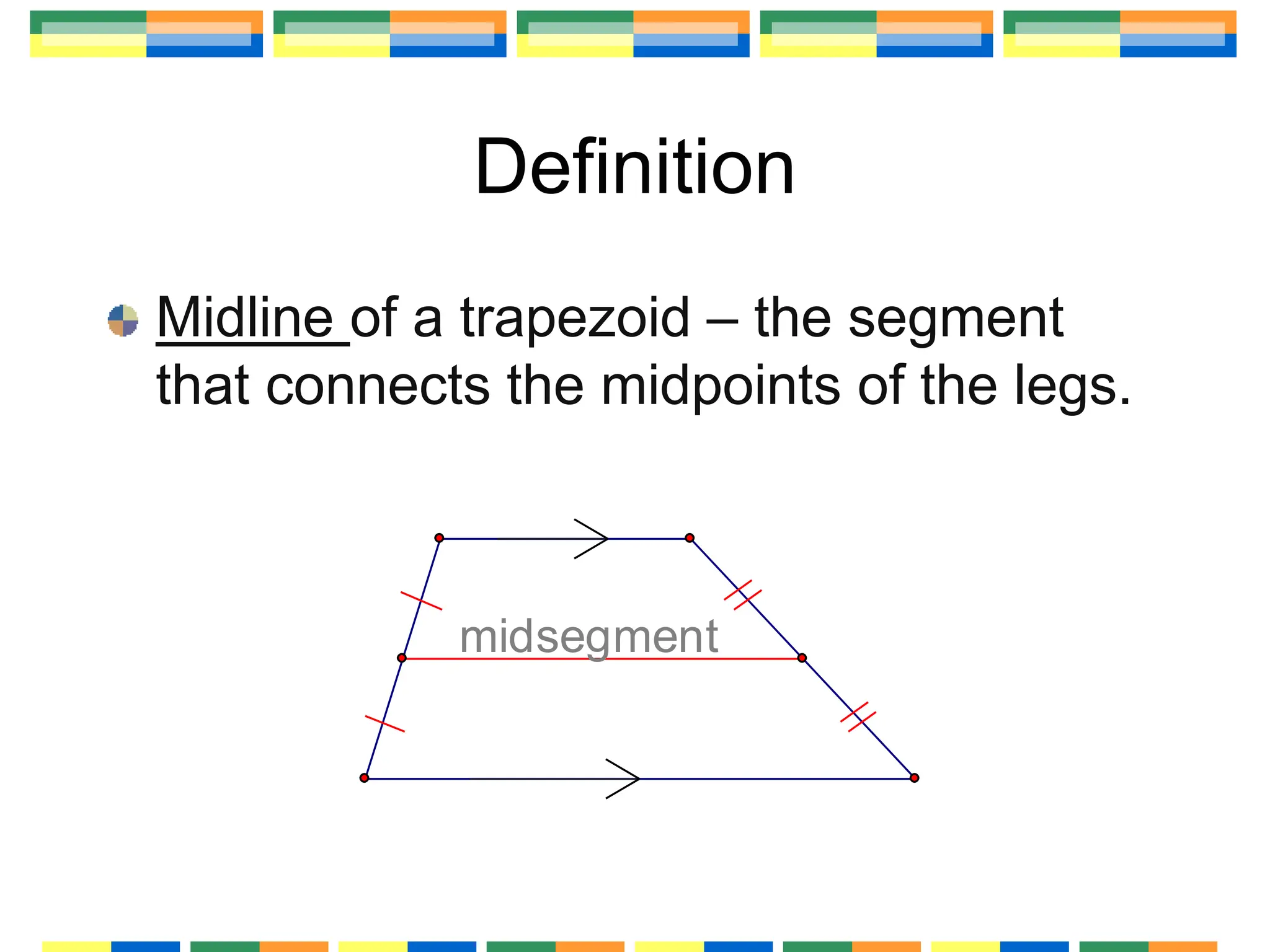 Definition

Midline of a trapezoid – the segment that connects the midpoints of the legs.

midsegment